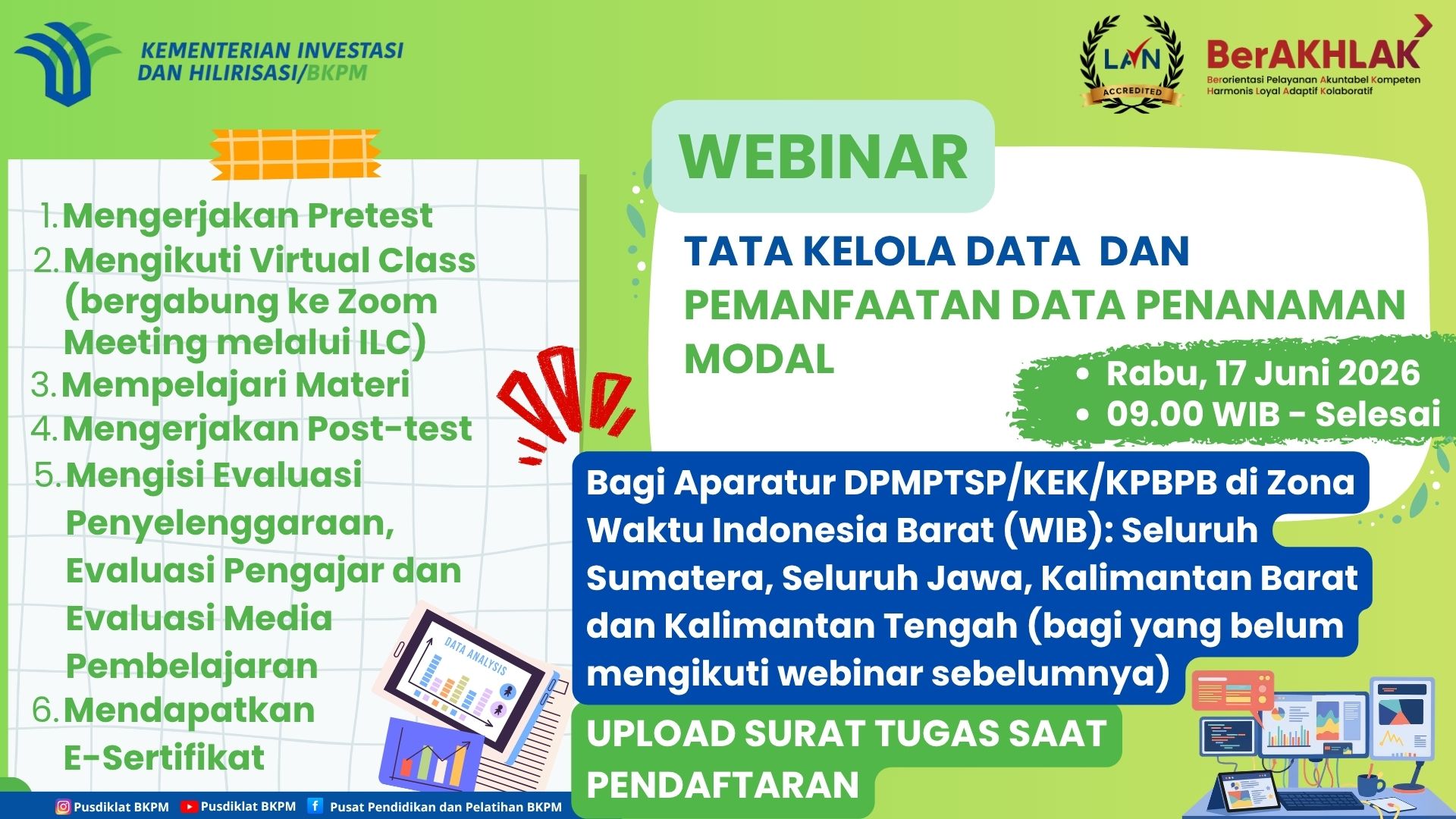 KEMENTERIAN INVESTASI DAN HILIRISASI/BKPM

LAN ACCREDITED

BerAKHLAK
Berorientasi Pelayanan Akuntabel Kompeten Harmonis Loyal Adaptif Kolaboratif

1. Mengerjakan Pretest
2. Mengikuti Virtual Class (bergabung ke Zoom Meeting melalui ILC)
3. Mempelajari Materi
4. Mengerjakan Post-test
5. Mengisi Evaluasi Penyelenggaraan, Evaluasi Pengajar dan Evaluasi Media Pembelajaran
6. Mendapatkan E-Sertifikat

DATA ANALYSIS

WEBINAR

TATA KELOLA DATA DAN PEMANFAATAN DATA PENANAMAN MODAL

• Rabu, 17 Juni 2026
• 09.00 WIB - Selesai

Bagi Aparatur DPMPTSP/KEK/KPBPB di Zona Waktu Indonesia Barat (WIB): Seluruh Sumatera, Seluruh Jawa, Kalimantan Barat dan Kalimantan Tengah (bagi yang belum mengikuti webinar sebelumnya)

UPLOAD SURAT TUGAS SAAT PENDAFTARAN

Pusdiklat BKPM Pusdiklat BKPM Pusat Pendidikan dan Pelatihan BKPM